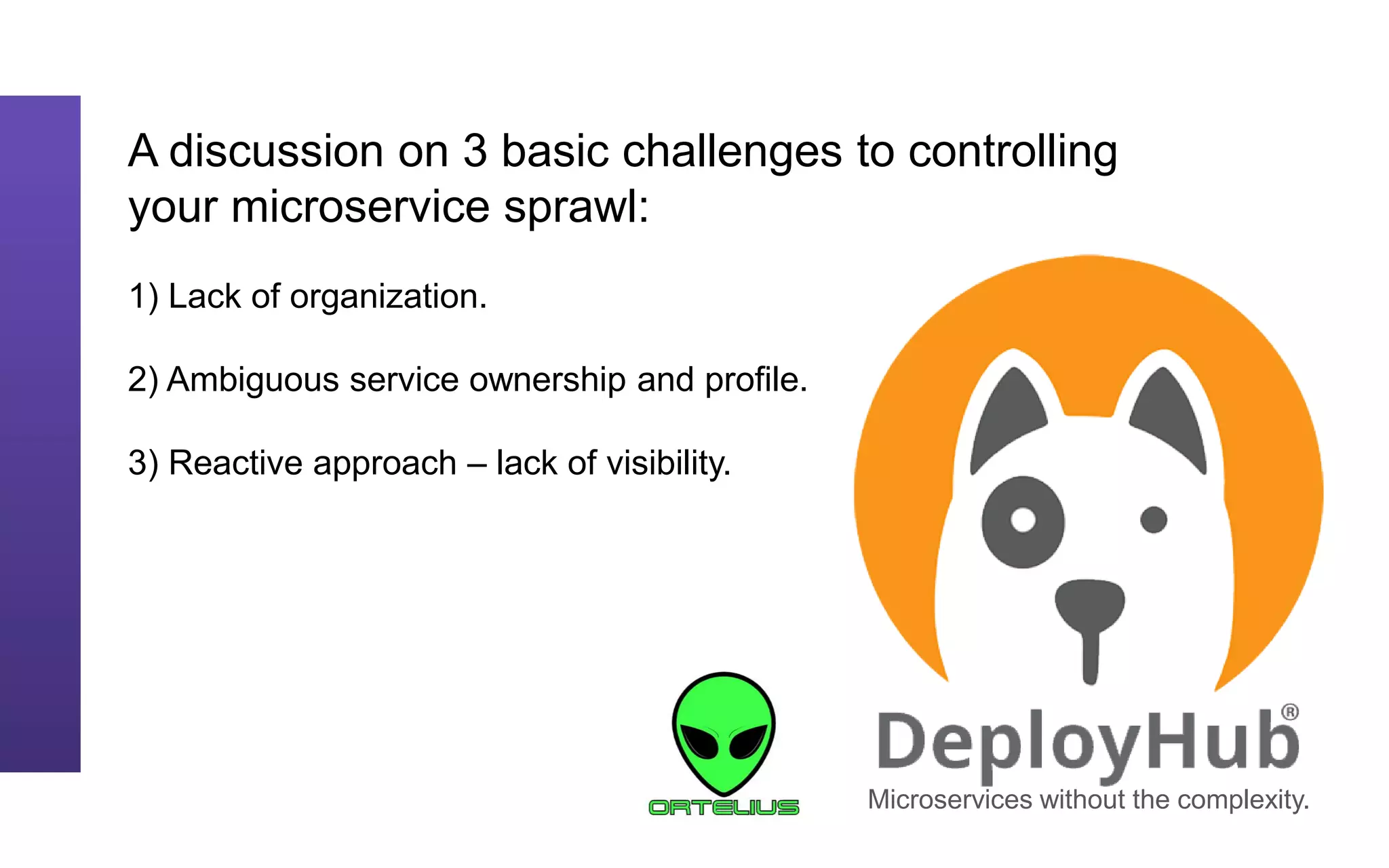 A discussion on 3 basic challenges to controlling your microservice sprawl:

1) Lack of organization.

2) Ambiguous service ownership and profile.

3) Reactive approach – lack of visibility.

ORTELIUS

DeployHub®
Microservices without the complexity.